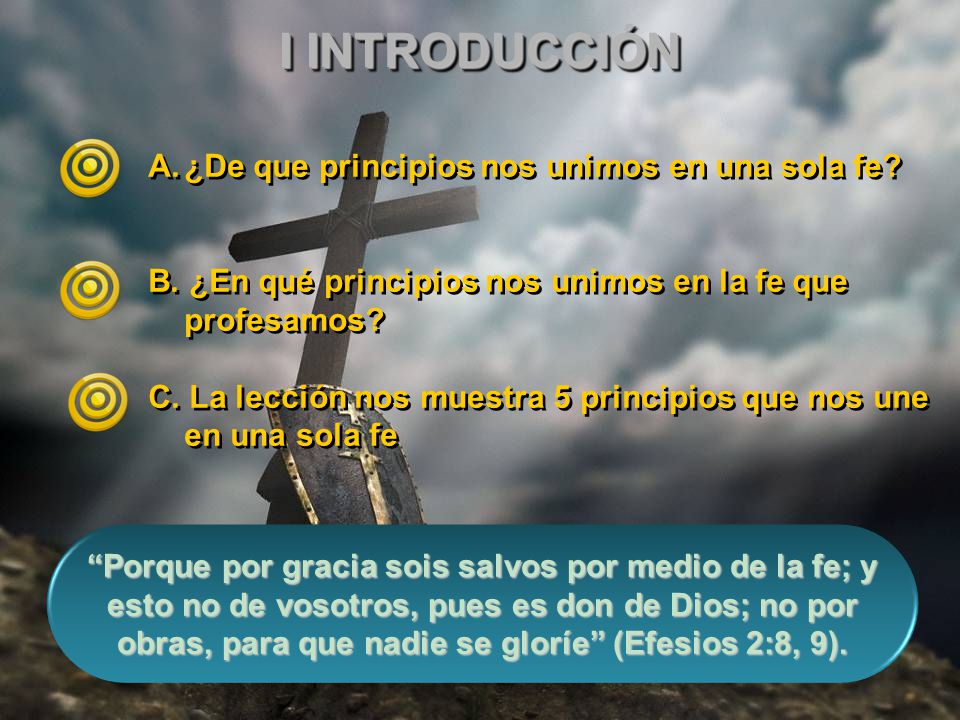 I INTRODUCCIÓN

A. ¿De que principios nos unimos en una sola fe?

B. ¿En qué principios nos unimos en la fe que profesamos?

C. La lección nos muestra 5 principios que nos une en una sola fe

“Porque por gracia sois salvos por medio de la fe; y esto no de vosotros, pues es don de Dios; no por obras, para que nadie se gloríe” (Efesios 2:8, 9).